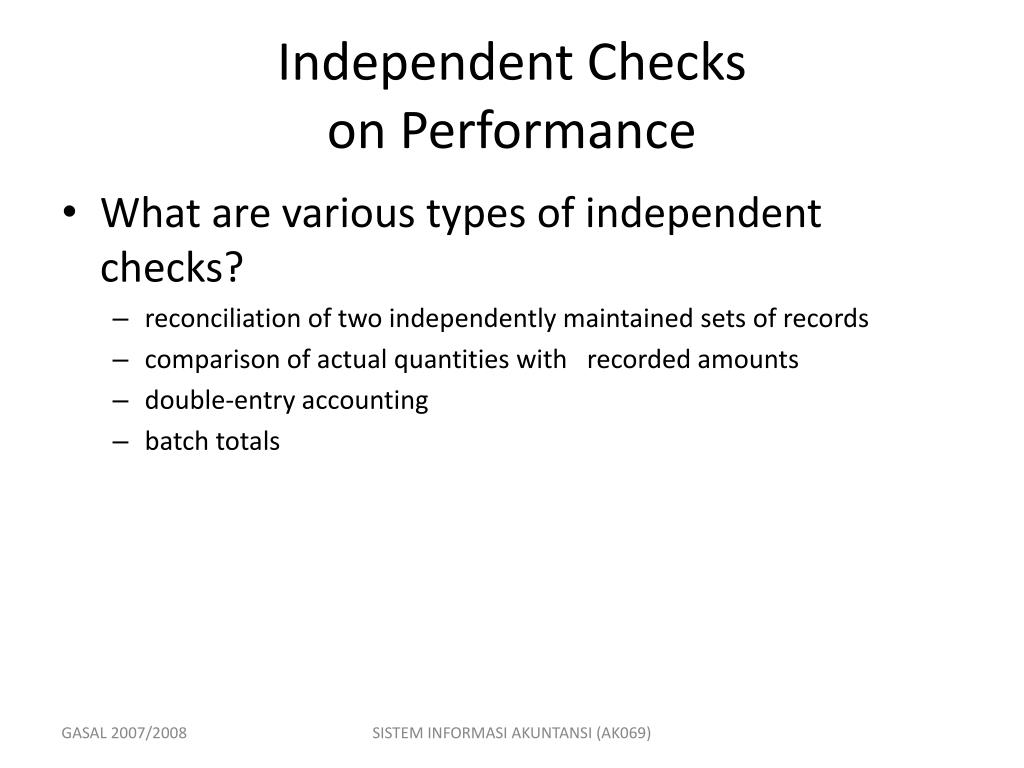 Independent Checks
on Performance

• What are various types of independent checks?
– reconciliation of two independently maintained sets of records
– comparison of actual quantities with recorded amounts
– double-entry accounting
– batch totals

GASAL 2007/2008

SISTEM INFORMASI AKUNTANSI (AK069)